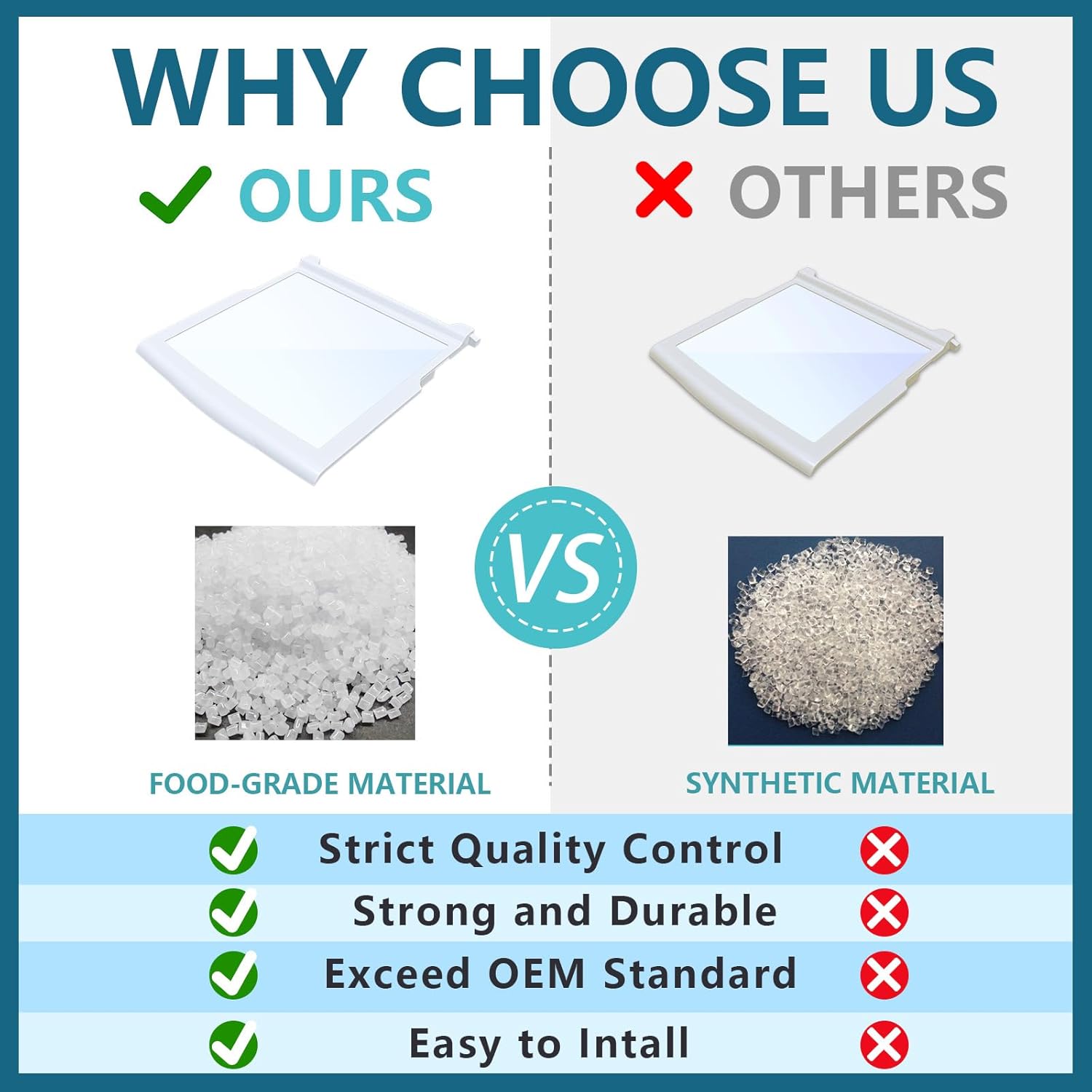 WHY CHOOSE US

OURS

OTHERS

VS

FOOD-GRADE MATERIAL

SYNTHETIC MATERIAL

Strict Quality Control

Strong and Durable

Exceed OEM Standard

Easy to Intall